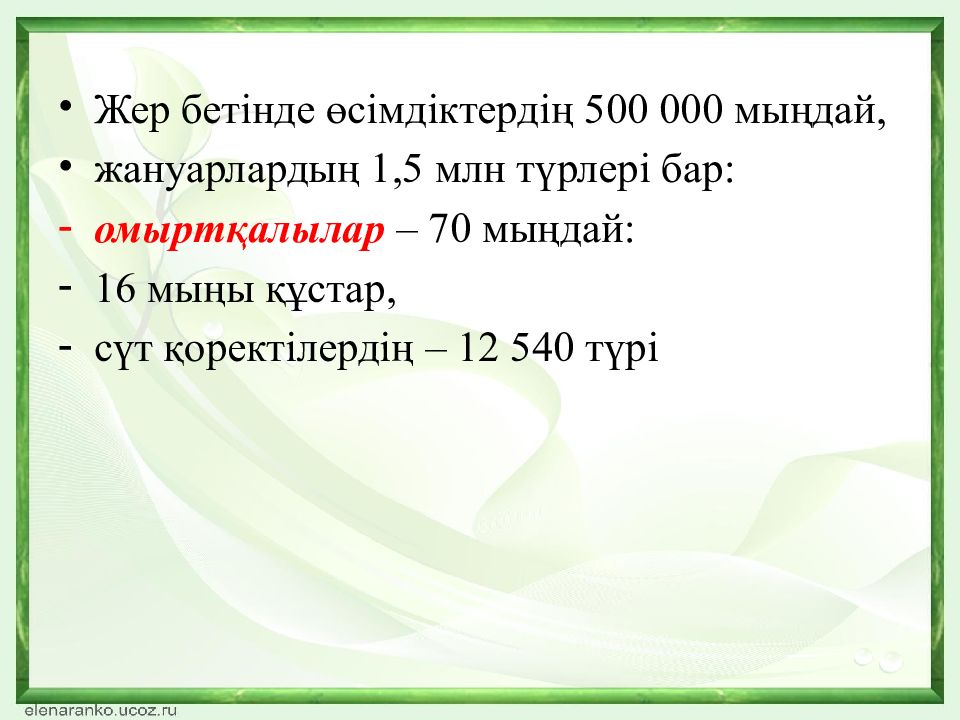 • Жер бетінде өсімдіктердің 500 000 мыңдай,
• жануарлардың 1,5 млн түрлері бар:
- омыртқалылар – 70 мыңдай:
- 16 мыңы құстар,
- сүт қоректілердің – 12 540 түрі

elenaranko.ucoz.ru